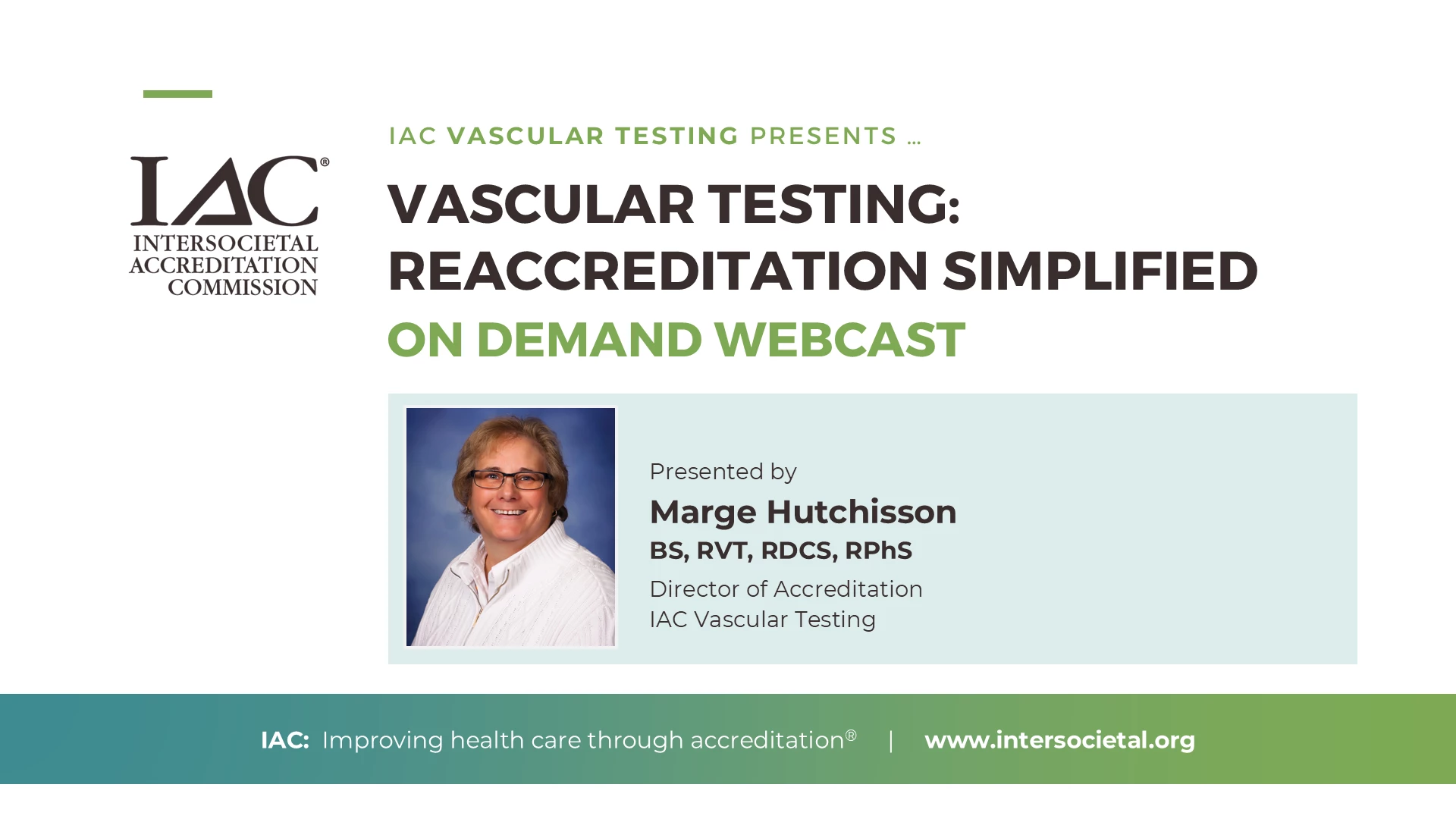 IAC®
INTERSOCIETAL ACCREDITATION COMMISSION

IAC VASCULAR TESTING PRESENTS …

VASCULAR TESTING: REACCREDITATION SIMPLIFIED

ON DEMAND WEBCAST

Presented by
Marge Hutchisson
BS, RVT, RDCS, RPhS
Director of Accreditation
IAC Vascular Testing

IAC: Improving health care through accreditation® | www.intersocietal.org